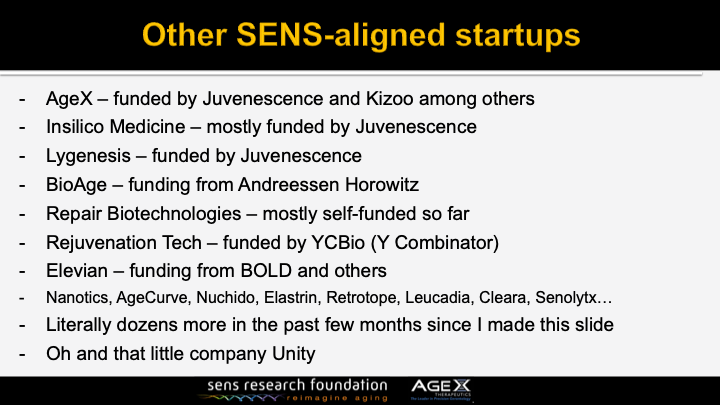 Other SENS-aligned startups

- AgeX – funded by Juvenescence and Kizoo among others
- Insilico Medicine – mostly funded by Juvenescence
- Lygenesis – funded by Juvenescence
- BioAge – funding from Andreessen Horowitz
- Repair Biotechnologies – mostly self-funded so far
- Rejuvenation Tech – funded by YCBio (Y Combinator)
- Elevian – funding from BOLD and others
- Nanotics, AgeCurve, Nuchido, Elastrin, Retrotope, Leucadia, Cleara, Senolytx…
- Literally dozens more in the past few months since I made this slide
- Oh and that little company Unity

sens research foundation
reimagine aging
AGEX THERAPEUTICS
The Leader in Precision Gerontology